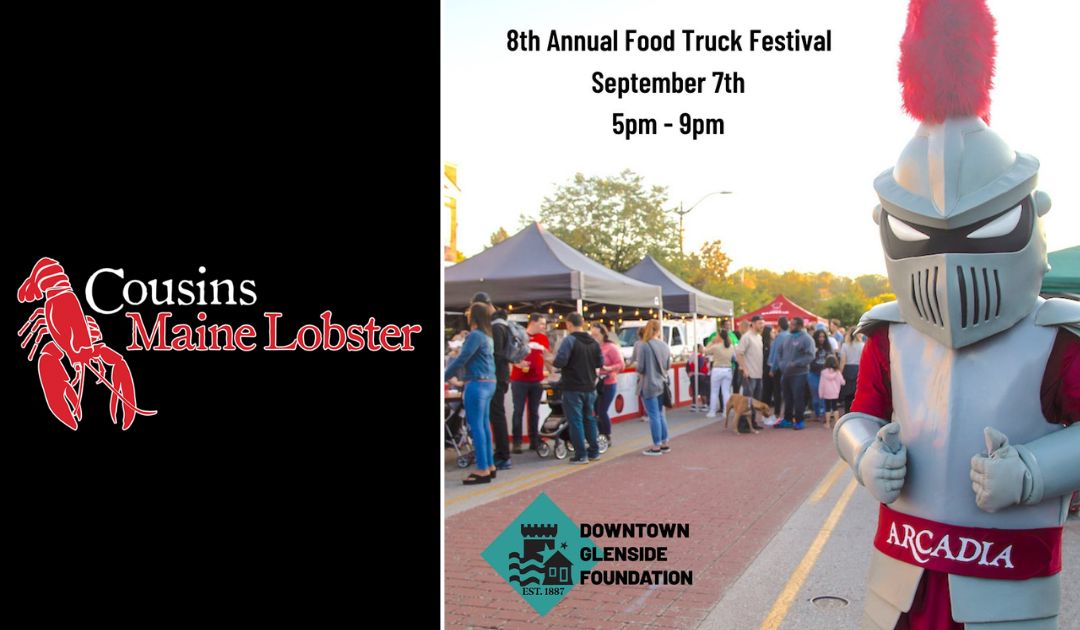 Cousins
Maine Lobster

8th Annual Food Truck Festival
September 7th
5pm - 9pm

EST. 1887
DOWNTOWN
GLENSIDE
FOUNDATION

ARCADIA